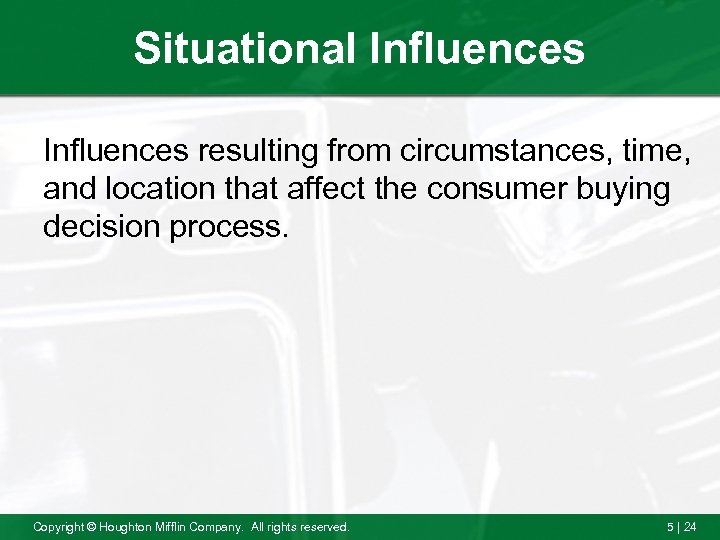 Situational Influences

Influences resulting from circumstances, time, and location that affect the consumer buying decision process.

Copyright © Houghton Mifflin Company. All rights reserved.

5 | 24